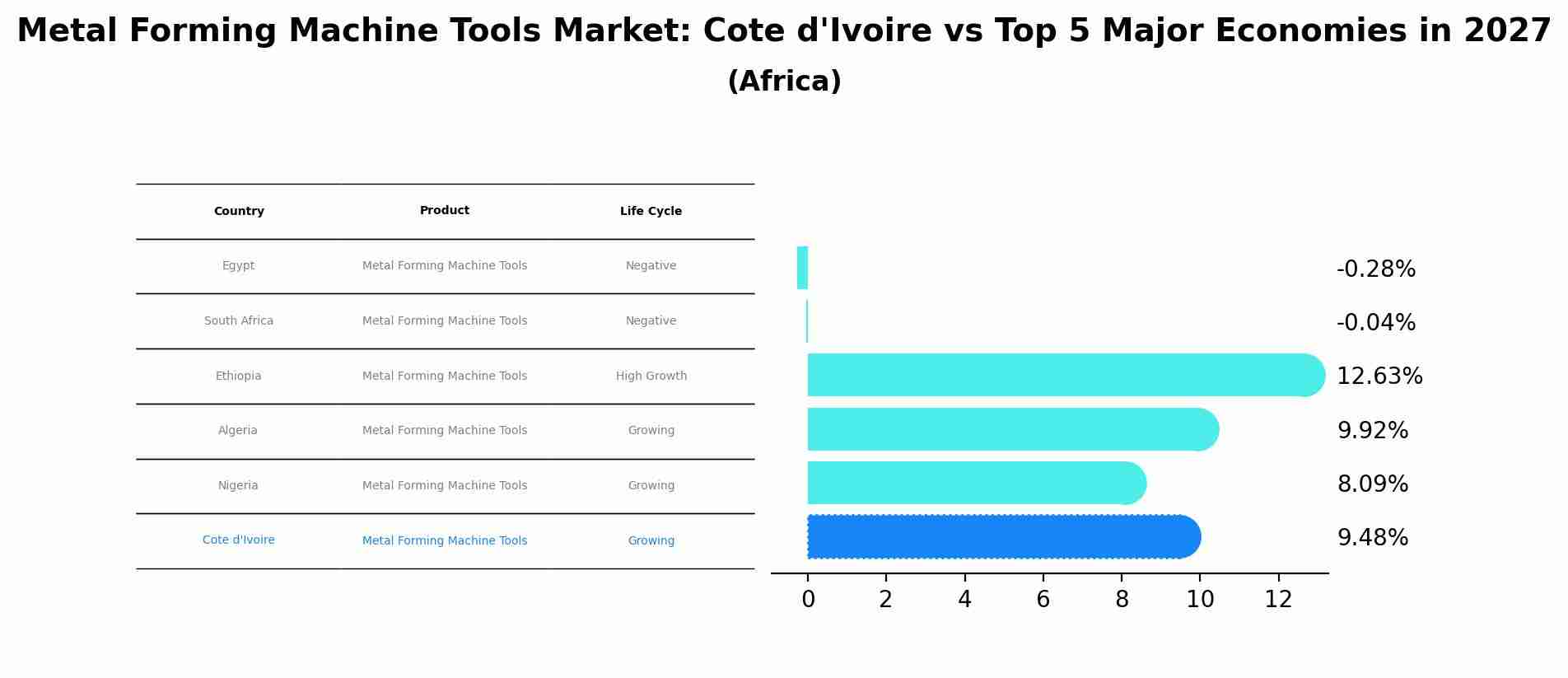 Metal Forming Machine Tools Market: Cote d'Ivoire vs Top 5 Major Economies in 2027
(Africa)

| Country | Product | Life Cycle |
|---|---|---|
| Egypt | Metal Forming Machine Tools | Negative |
| South Africa | Metal Forming Machine Tools | Negative |
| Ethiopia | Metal Forming Machine Tools | High Growth |
| Algeria | Metal Forming Machine Tools | Growing |
| Nigeria | Metal Forming Machine Tools | Growing |
| Cote d'Ivoire | Metal Forming Machine Tools | Growing |

-0.28%
-0.04%
12.63%
9.92%
8.09%
9.48%

0 2 4 6 8 10 12